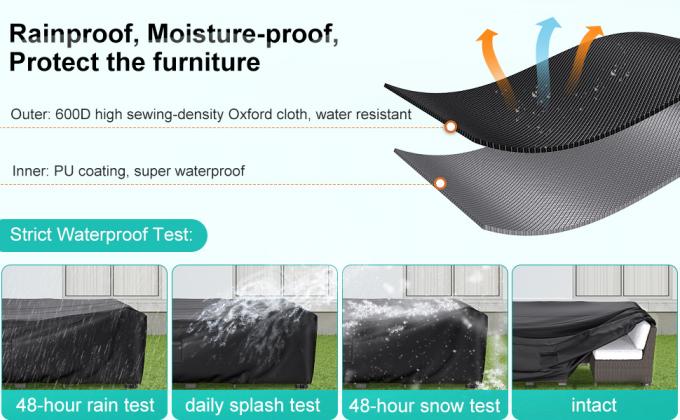 Rainproof, Moisture-proof, Protect the furniture

Outer: 600D high sewing-density Oxford cloth, water resistant

Inner: PU coating, super waterproof

Strict Waterproof Test:

48-hour rain test

daily splash test

48-hour snow test

intact